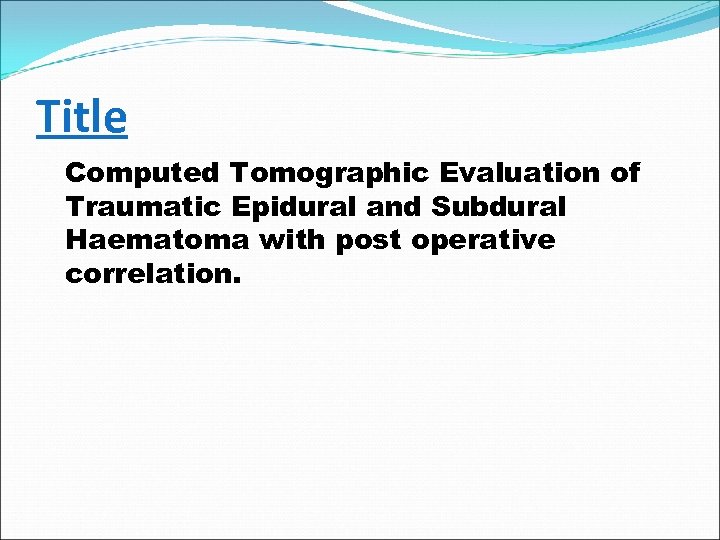 Title

Computed Tomographic Evaluation of Traumatic Epidural and Subdural Haematoma with post operative correlation.